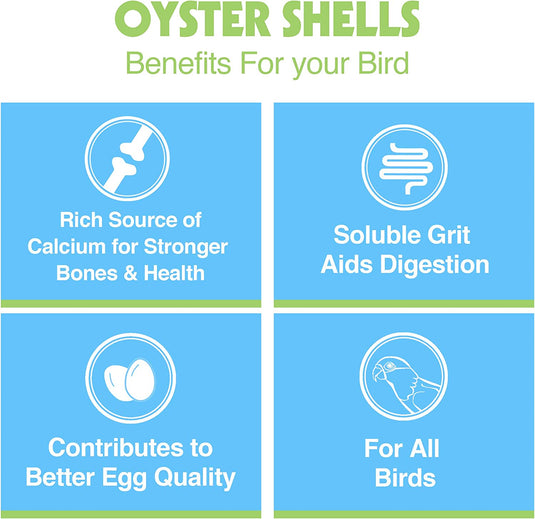 OYSTER SHELLS
Benefits For your Bird

Rich Source of Calcium for Stronger Bones & Health

Soluble Grit Aids Digestion

Contributes to Better Egg Quality

For All Birds